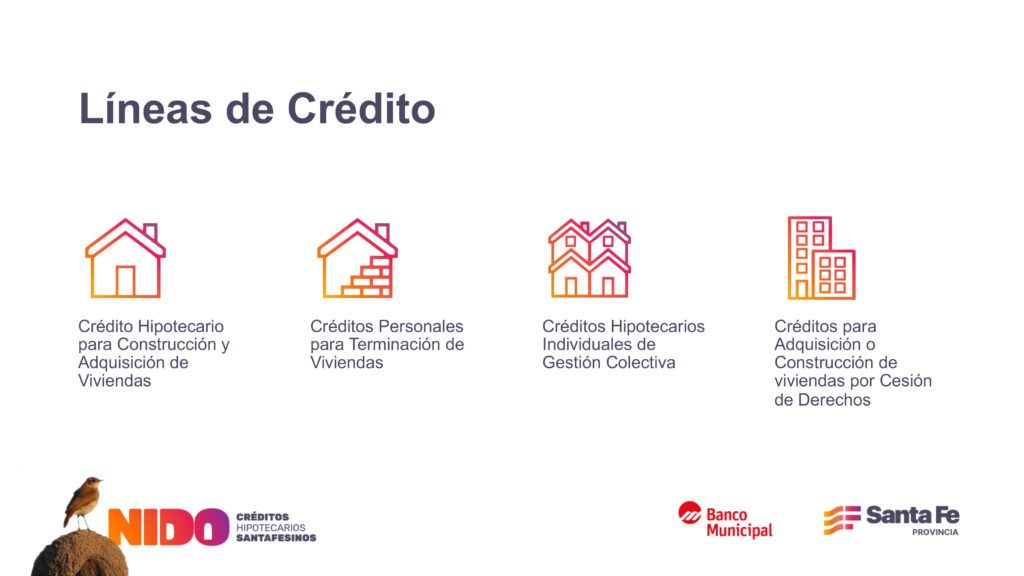 Líneas de Crédito

Crédito Hipotecario para Construcción y Adquisición de Viviendas

Créditos Personales para Terminación de Viviendas

Créditos Hipotecarios Individuales de Gestión Colectiva

Créditos para Adquisición o Construcción de viviendas por Cesión de Derechos

NIDO CRÉDITOS HIPOTECARIOS SANTAFESINOS

Banco Municipal

Santa Fe PROVINCIA